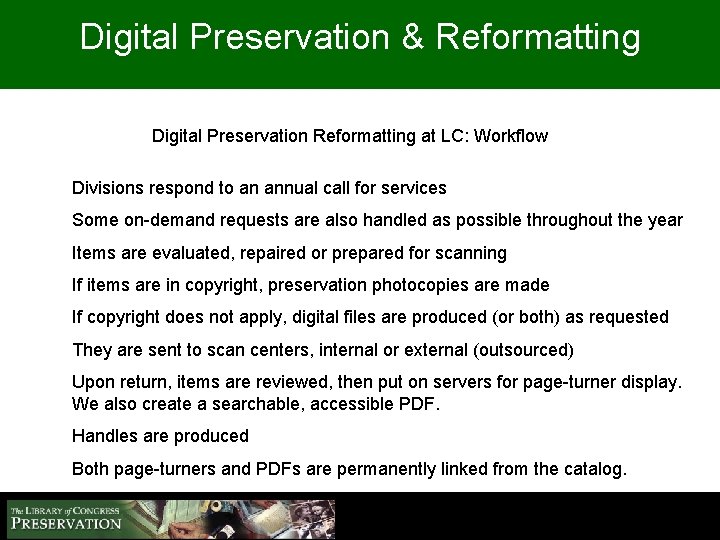 Digital Preservation & Reformatting

Digital Preservation Reformatting at LC: Workflow

Divisions respond to an annual call for services

Some on-demand requests are also handled as possible throughout the year

Items are evaluated, repaired or prepared for scanning

If items are in copyright, preservation photocopies are made

If copyright does not apply, digital files are produced (or both) as requested

They are sent to scan centers, internal or external (outsourced)

Upon return, items are reviewed, then put on servers for page-turner display. We also create a searchable, accessible PDF.

Handles are produced

Both page-turners and PDFs are permanently linked from the catalog.

The LIBRARY of CONGRESS
PRESERVATION